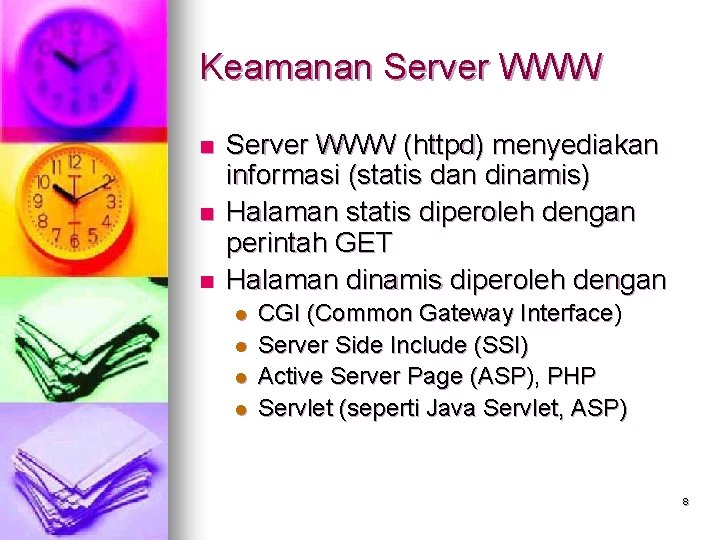 Keamanan Server WWW

- Server WWW (httpd) menyediakan informasi (statis dan dinamis)
- Halaman statis diperoleh dengan perintah GET
- Halaman dinamis diperoleh dengan
  - CGI (Common Gateway Interface)
  - Server Side Include (SSI)
  - Active Server Page (ASP), PHP
  - Servlet (seperti Java Servlet, ASP)

8